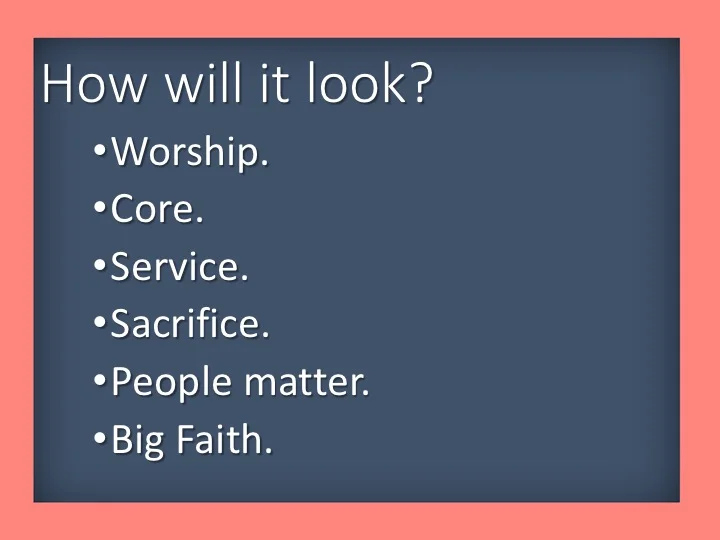 How will it look?

•Worship.
•Core.
•Service.
•Sacrifice.
•People matter.
•Big Faith.